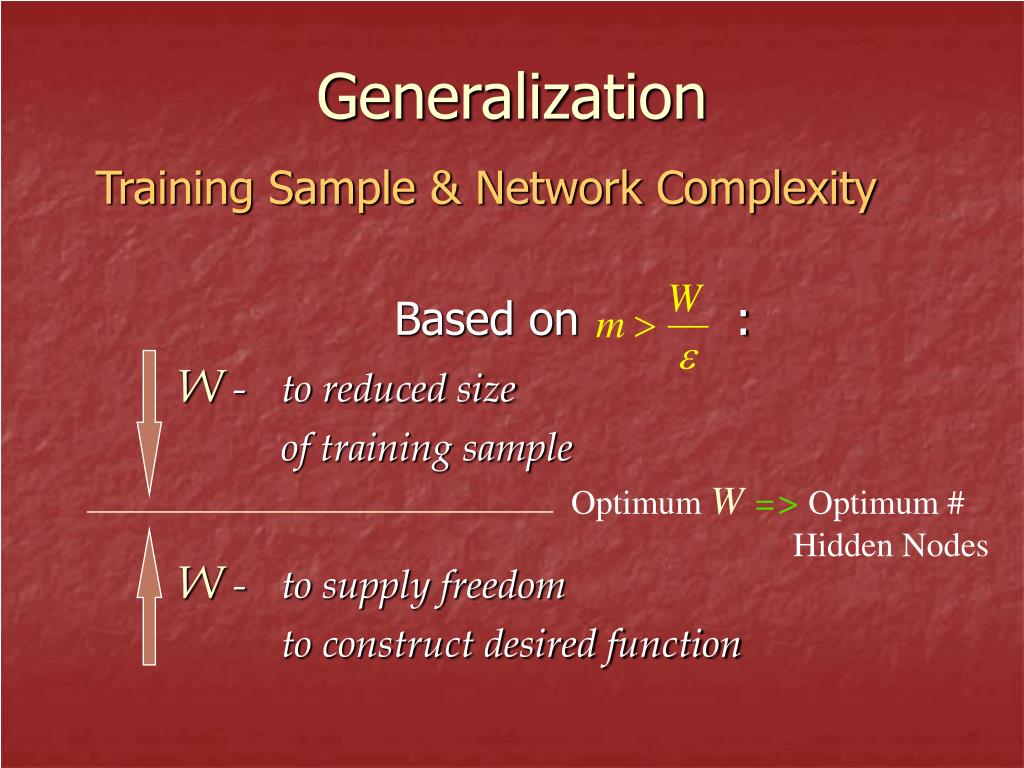 Generalization

Training Sample & Network Complexity

Based on $m > \frac{W}{\varepsilon}$ :

$W$ - to reduced size of training sample

Optimum $W$ => Optimum # Hidden Nodes

$W$ - to supply freedom to construct desired function